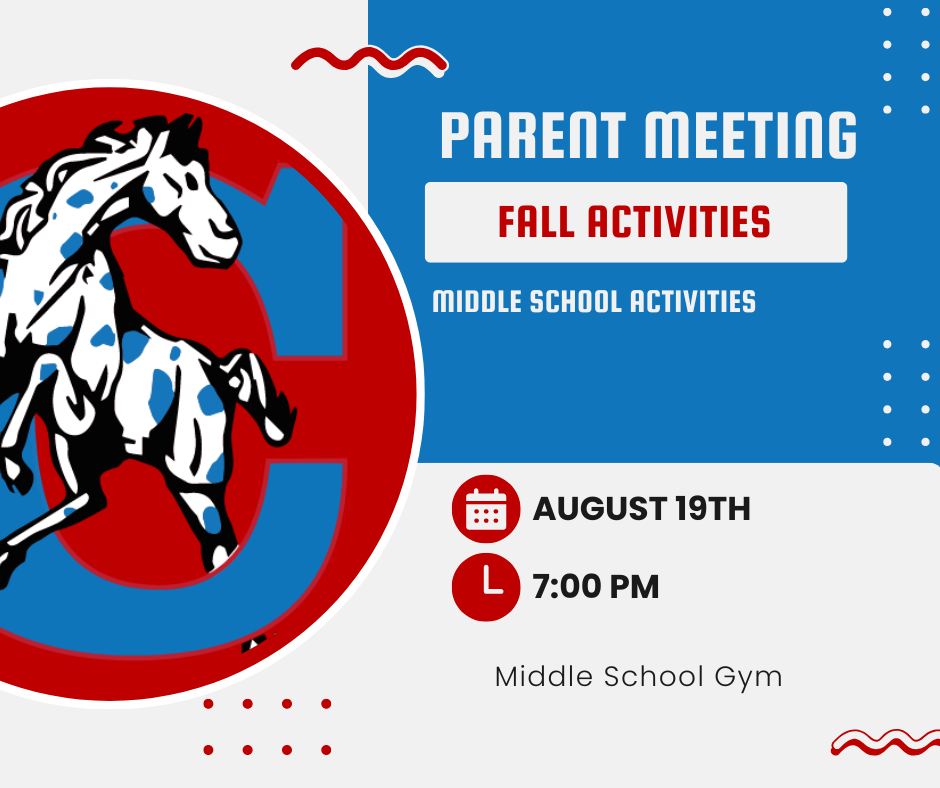 PARENT MEETING

FALL ACTIVITIES

MIDDLE SCHOOL ACTIVITIES

AUGUST 19TH

7:00 PM

Middle School Gym